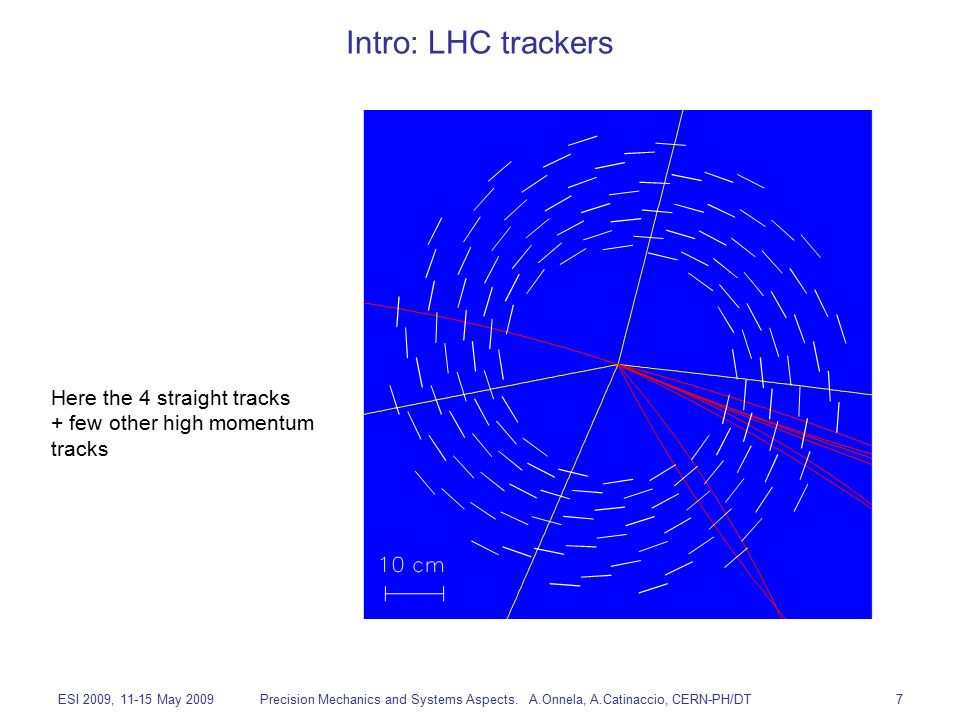 Intro: LHC trackers

Here the 4 straight tracks
+ few other high momentum tracks

10 cm

ESI 2009, 11-15 May 2009 Precision Mechanics and Systems Aspects. A.Onnela, A.Catinaccio, CERN-PH/DT 7